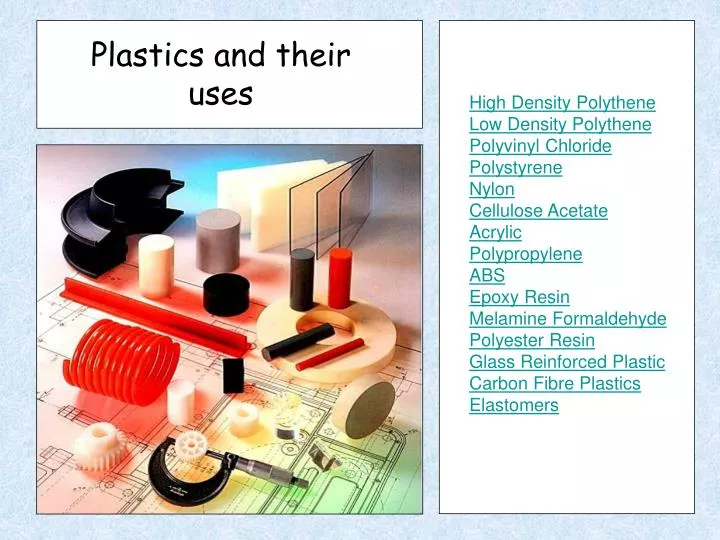 Plastics and their uses

High Density Polythene
Low Density Polythene
Polyvinyl Chloride
Polystyrene
Nylon
Cellulose Acetate
Acrylic
Polypropylene
ABS
Epoxy Resin
Melamine Formaldehyde
Polyester Resin
Glass Reinforced Plastic
Carbon Fibre Plastics
Elastomers